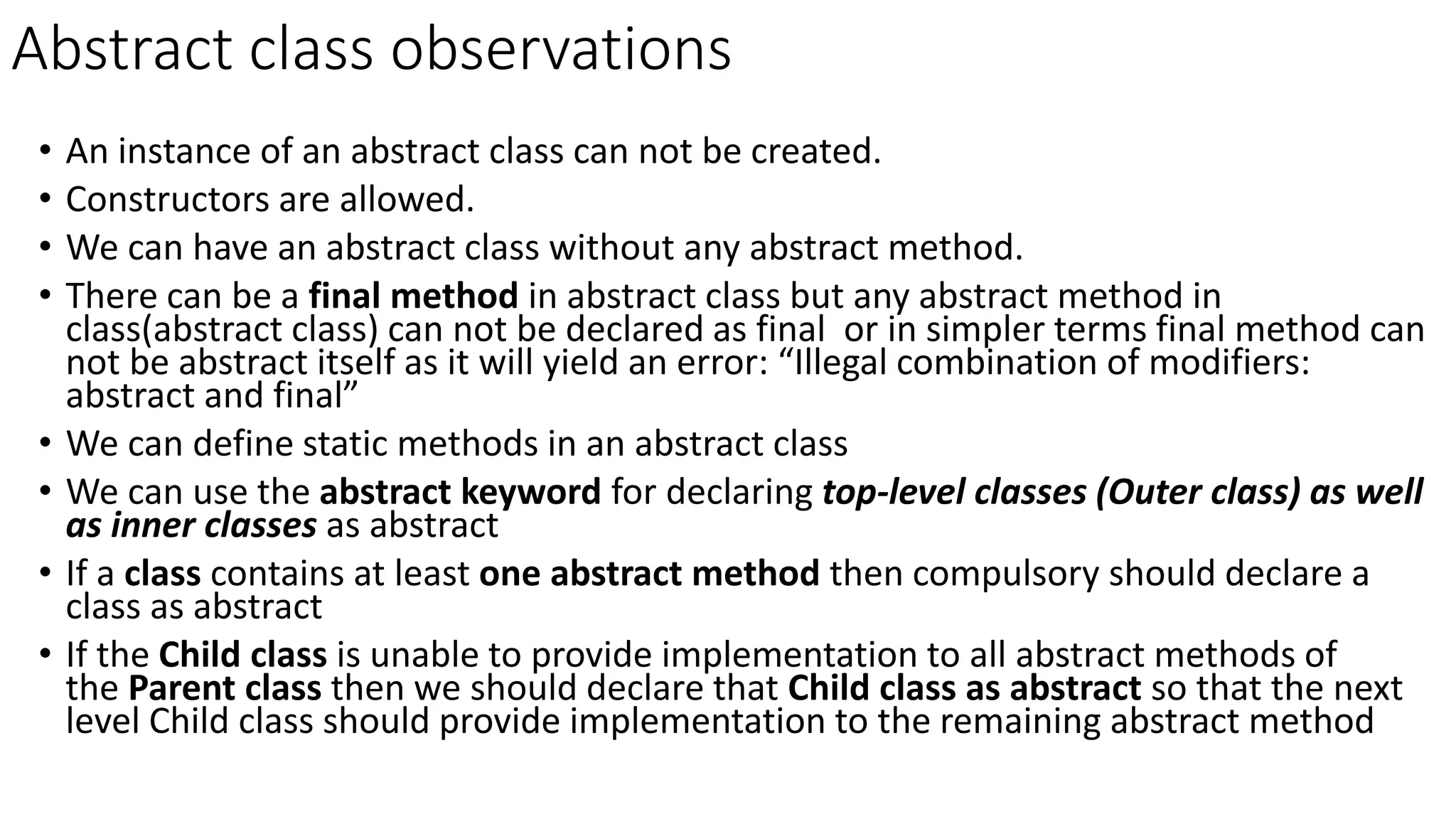 Abstract class observations

• An instance of an abstract class can not be created.
• Constructors are allowed.
• We can have an abstract class without any abstract method.
• There can be a final method in abstract class but any abstract method in class(abstract class) can not be declared as final or in simpler terms final method can not be abstract itself as it will yield an error: “Illegal combination of modifiers: abstract and final”
• We can define static methods in an abstract class
• We can use the abstract keyword for declaring top-level classes (Outer class) as well as inner classes as abstract
• If a class contains at least one abstract method then compulsory should declare a class as abstract
• If the Child class is unable to provide implementation to all abstract methods of the Parent class then we should declare that Child class as abstract so that the next level Child class should provide implementation to the remaining abstract method